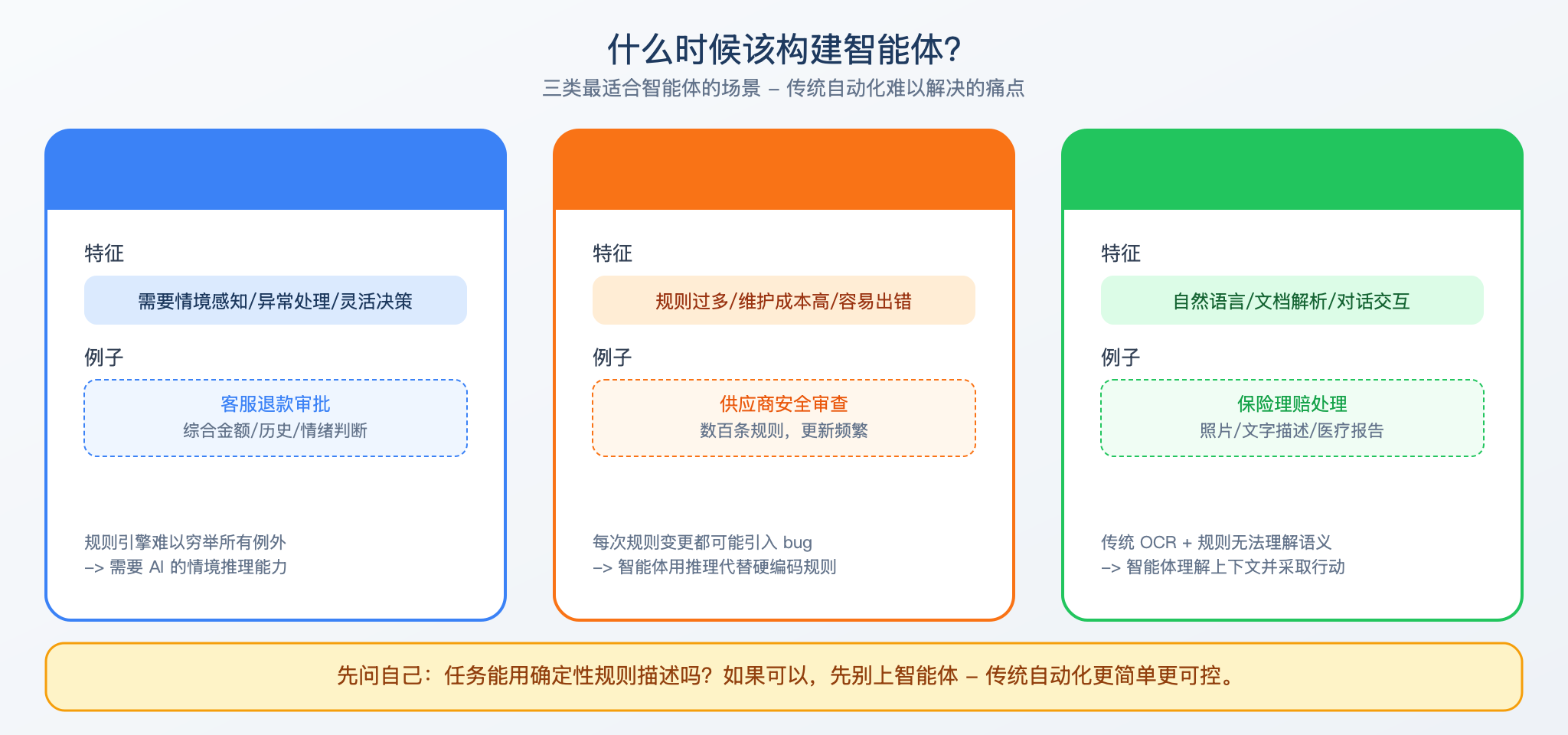 什么时候该构建智能体?

三类最适合智能体的场景 – 传统自动化难以解决的痛点

特征

需要情境感知/异常处理/灵活决策

例子

客服退款审批

综合金额/历史/情绪判断

规则引擎难以穷举所有例外
–> 需要 AI 的情境推理能力

特征

规则过多/维护成本高/容易出错

例子

供应商安全审查

数百条规则，更新频繁

每次规则变更都可能引入 bug
–> 智能体用推理代替硬编码规则

特征

自然语言/文档解析/对话交互

例子

保险理赔处理

照片/文字描述/医疗报告

传统 OCR + 规则无法理解语义
–> 智能体理解上下文并采取行动

先问自己：任务能用确定性规则描述吗？如果可以，先别上智能体 – 传统自动化更简单更可控。